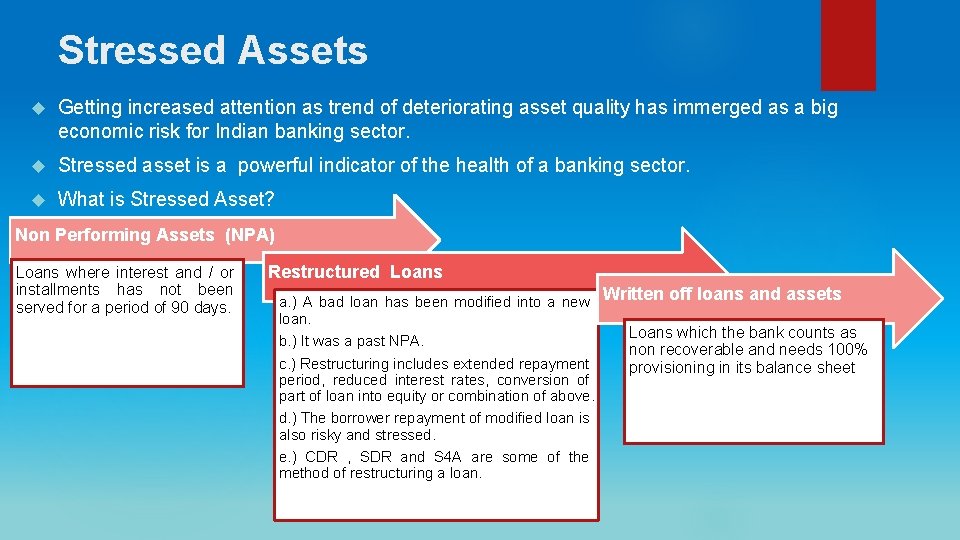 Stressed Assets

Getting increased attention as trend of deteriorating asset quality has immerged as a big economic risk for Indian banking sector.

Stressed asset is a powerful indicator of the health of a banking sector.

What is Stressed Asset?

Non Performing Assets (NPA)

Loans where interest and / or installments has not been served for a period of 90 days.

Restructured Loans

a.) A bad loan has been modified into a new loan.

b.) It was a past NPA.

c.) Restructuring includes extended repayment period, reduced interest rates, conversion of part of loan into equity or combination of above.

d.) The borrower repayment of modified loan is also risky and stressed.

e.) CDR , SDR and S4A are some of the method of restructuring a loan.

Written off loans and assets

Loans which the bank counts as non recoverable and needs 100% provisioning in its balance sheet